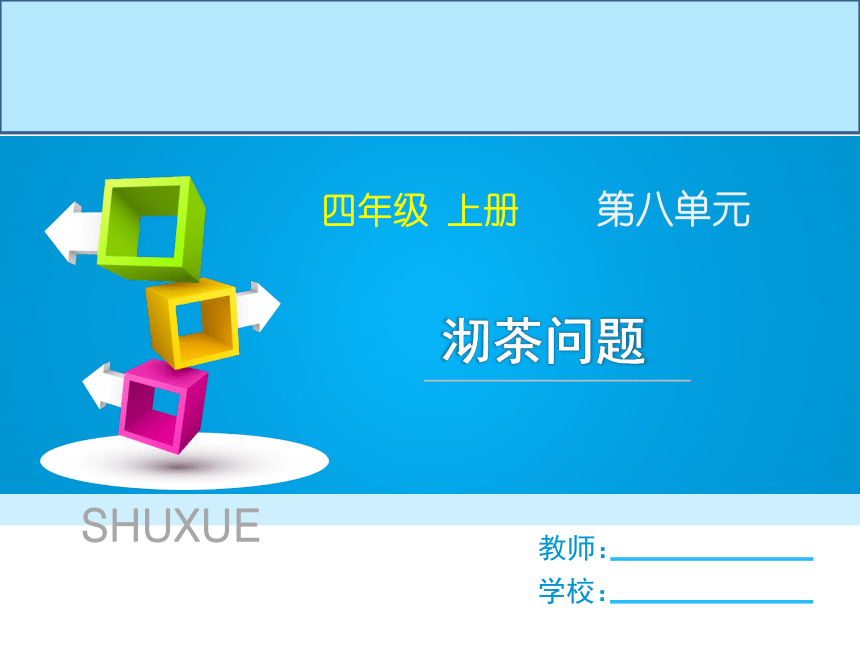 四年级 上册　　第八单元

沏茶问题

SHUXUE

教师：

学校：